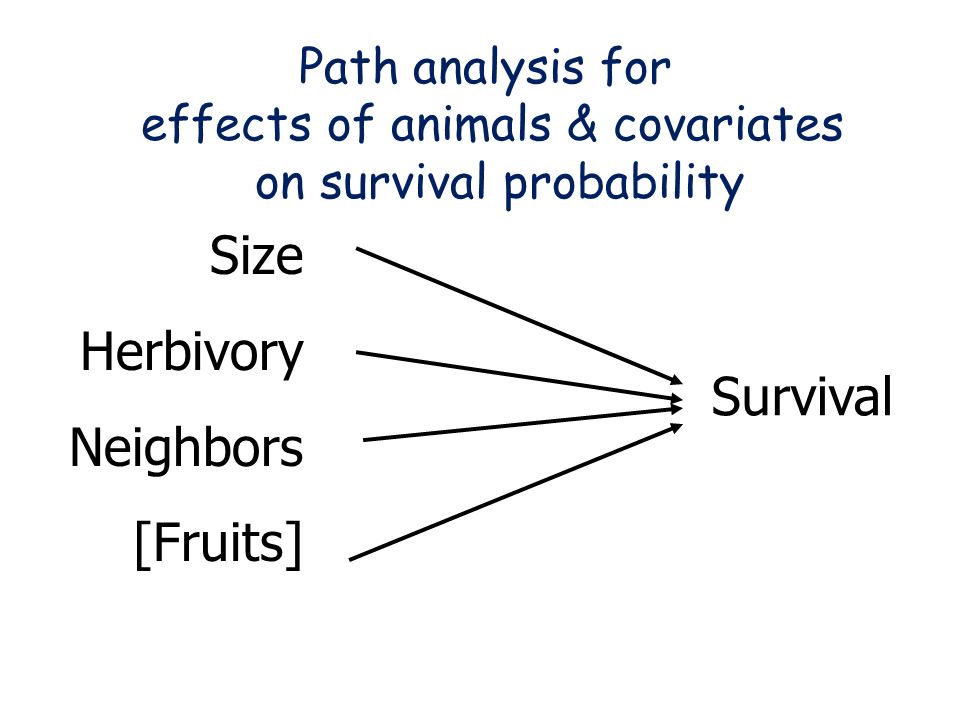 Path analysis for
effects of animals & covariates
on survival probability

Size

Herbivory

Neighbors

[Fruits]

Survival